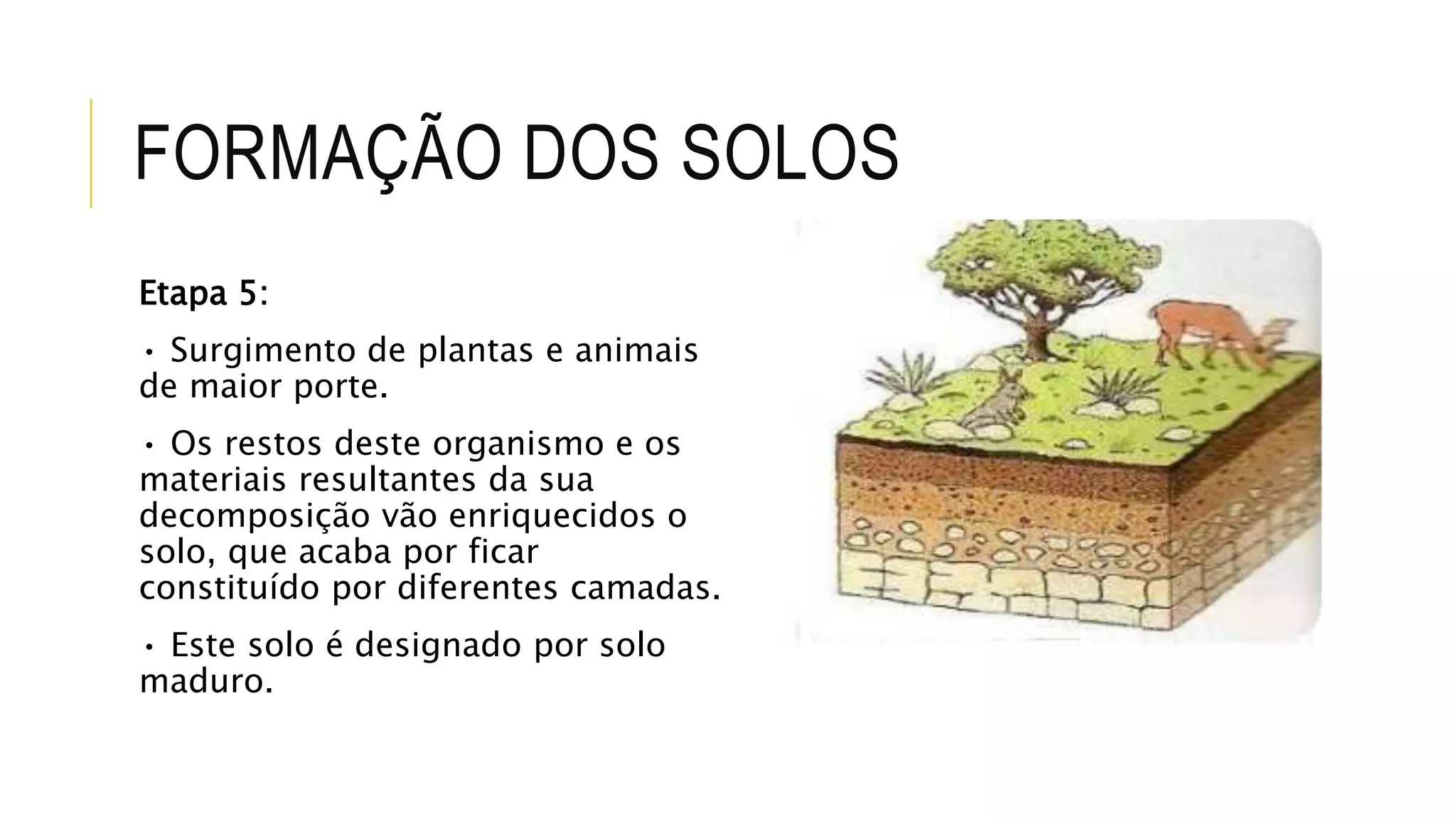 FORMAÇÃO DOS SOLOS

Etapa 5:

• Surgimento de plantas e animais de maior porte.

• Os restos deste organismo e os materiais resultantes da sua decomposição vão enriquecidos o solo, que acaba por ficar constituído por diferentes camadas.

• Este solo é designado por solo maduro.